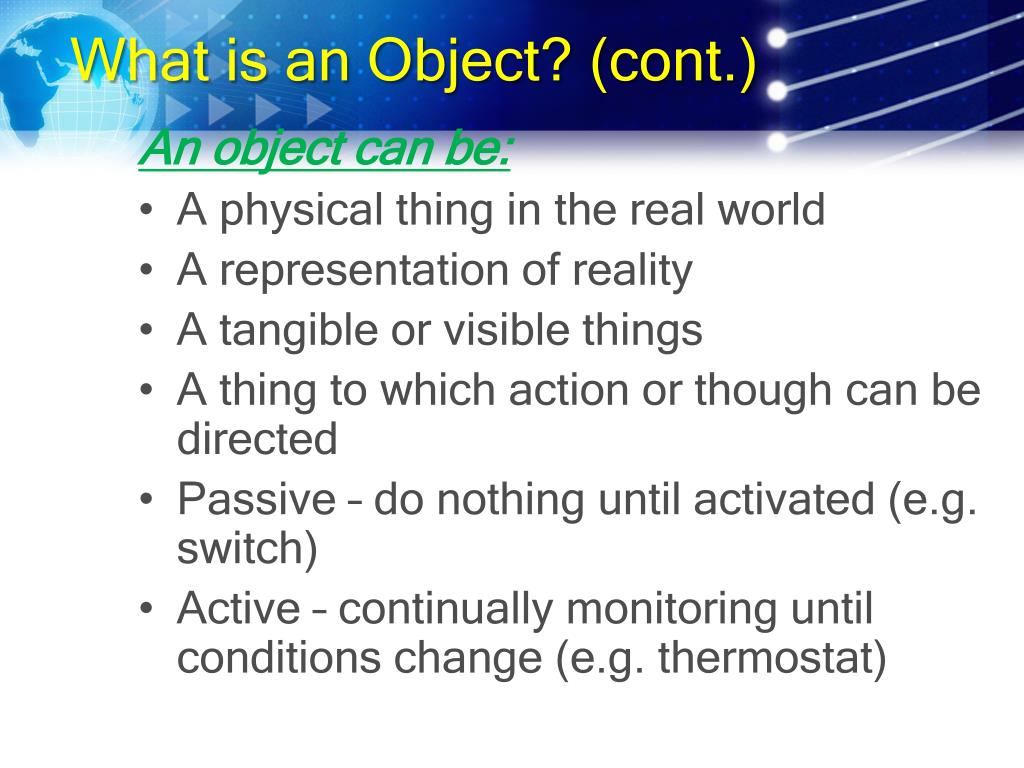 What is an Object? (cont.)

An object can be:

• A physical thing in the real world
• A representation of reality
• A tangible or visible things
• A thing to which action or though can be directed
• Passive – do nothing until activated (e.g. switch)
• Active – continually monitoring until conditions change (e.g. thermostat)